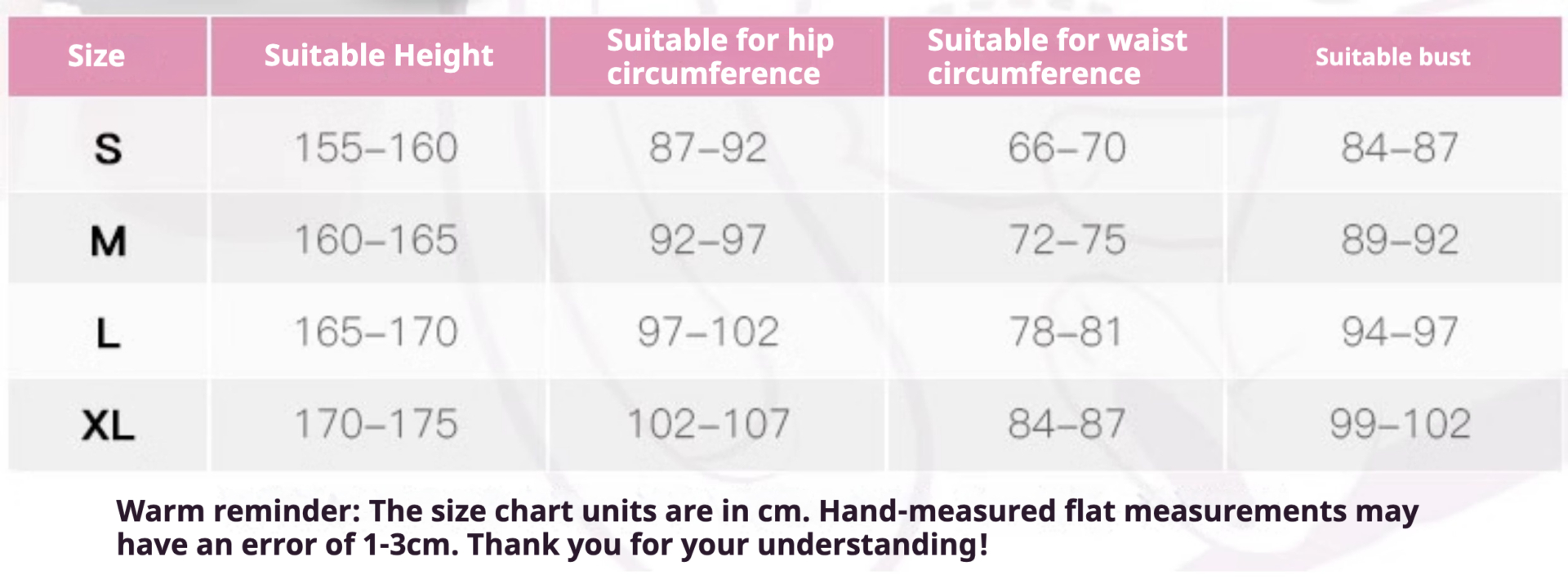 | Size | Suitable Height | Suitable for hip circumference | Suitable for waist circumference | Suitable bust |
|---|---|---|---|---|
| S | 155–160 | 87–92 | 66–70 | 84–87 |
| M | 160–165 | 92–97 | 72–75 | 89–92 |
| L | 165–170 | 97–102 | 78–81 | 94–97 |
| XL | 170–175 | 102–107 | 84–87 | 99–102 |

Warm reminder: The size chart units are in cm. Hand-measured flat measurements may have an error of 1-3cm. Thank you for your understanding!